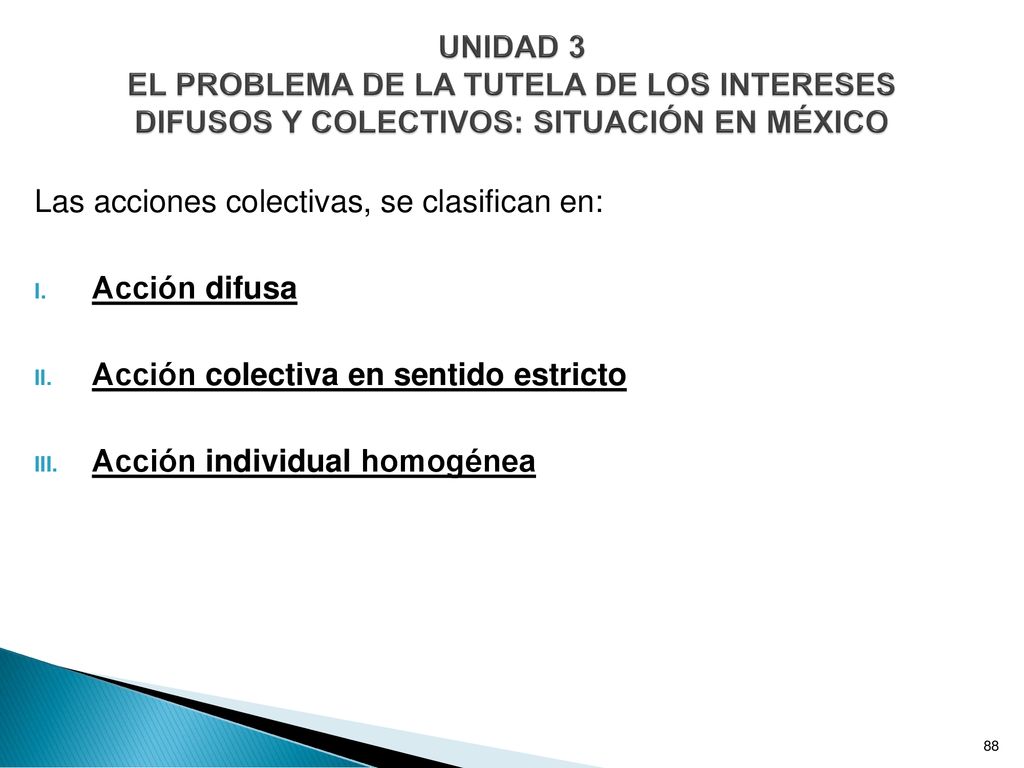 UNIDAD 3
EL PROBLEMA DE LA TUTELA DE LOS INTERESES DIFUSOS Y COLECTIVOS: SITUACIÓN EN MÉXICO

Las acciones colectivas, se clasifican en:

I. Acción difusa

II. Acción colectiva en sentido estricto

III. Acción individual homogénea

88